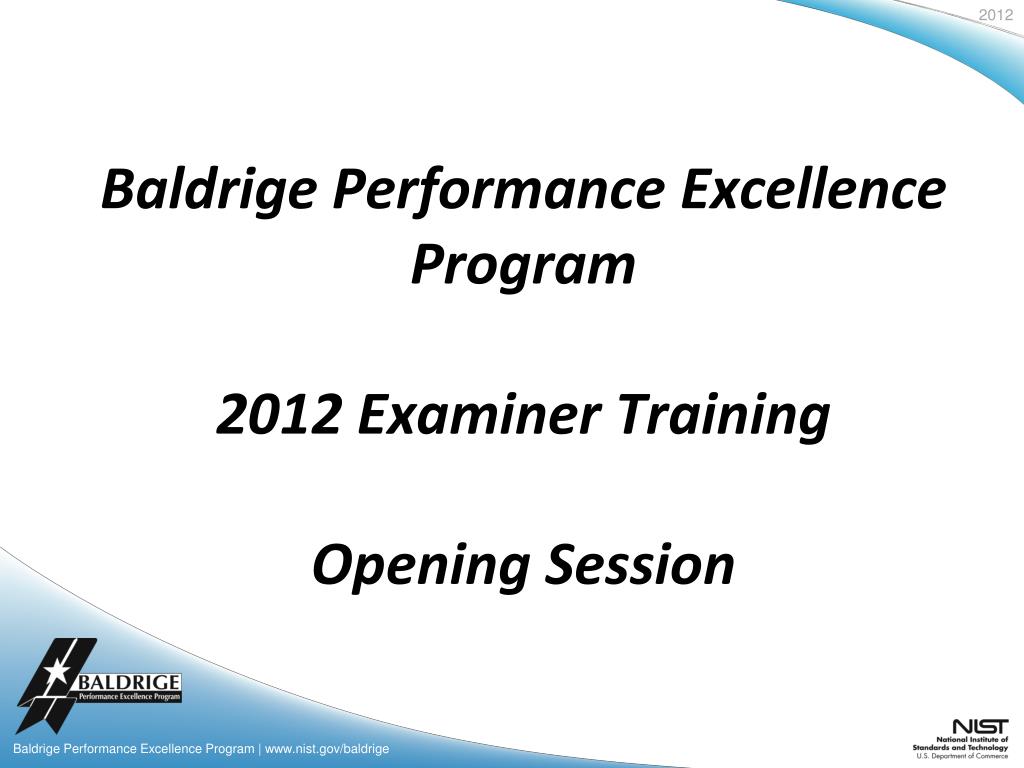 2012

Baldrige Performance Excellence Program

2012 Examiner Training

Opening Session

BALDRIGE
Performance Excellence Program

Baldrige Performance Excellence Program | www.nist.gov/baldrige

NIST
National Institute of Standards and Technology
U.S. Department of Commerce